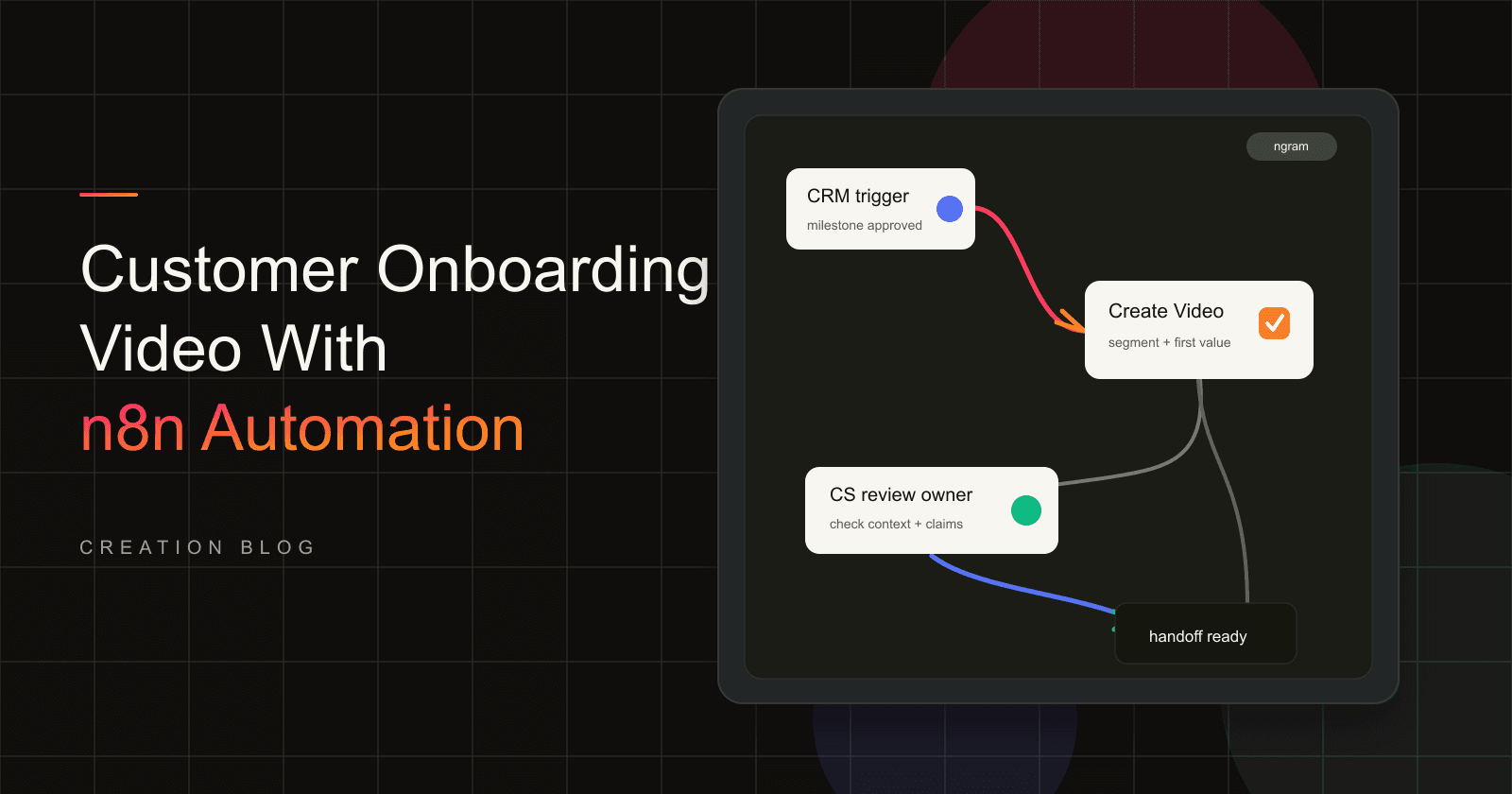 Customer Onboarding Video With n8n Automation

CREATION BLOG

ngram

CRM trigger
milestone approved

Create Video
segment + first value

CS review owner
check context + claims

handoff ready